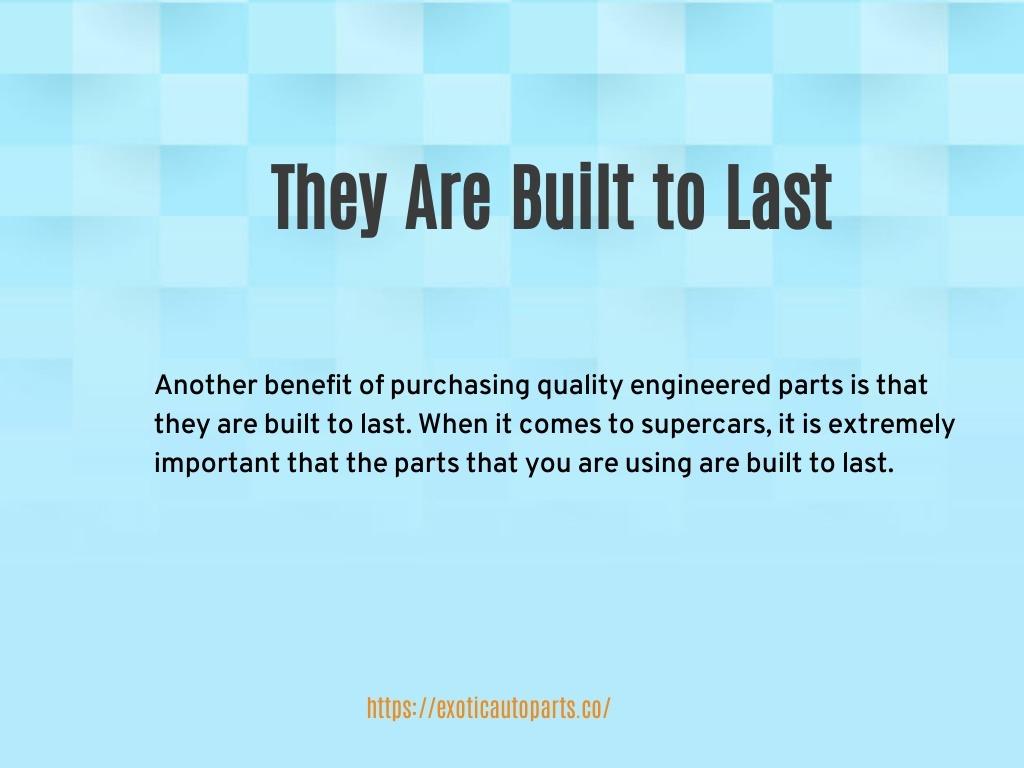 They Are Built to Last

Another benefit of purchasing quality engineered parts is that they are built to last. When it comes to supercars, it is extremely important that the parts that you are using are built to last.

https://exoticautoparts.co/